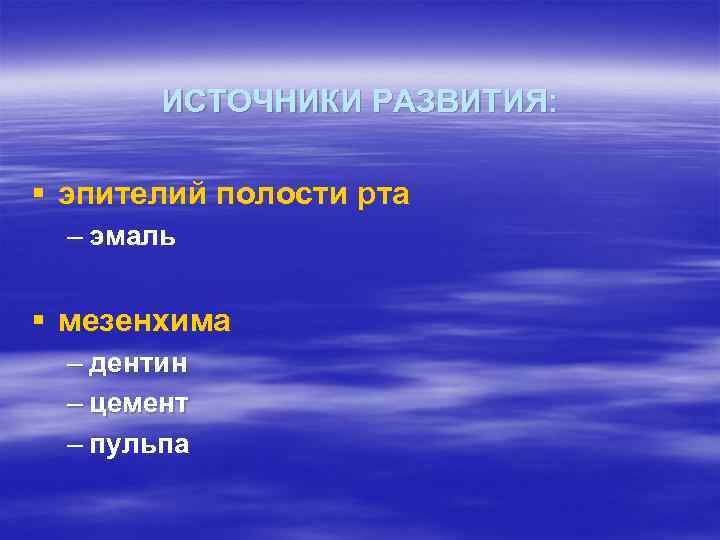 ИСТОЧНИКИ РАЗВИТИЯ:

▪ эпителий полости рта

– эмаль

▪ мезенхима

– дентин

– цемент

– пульпа